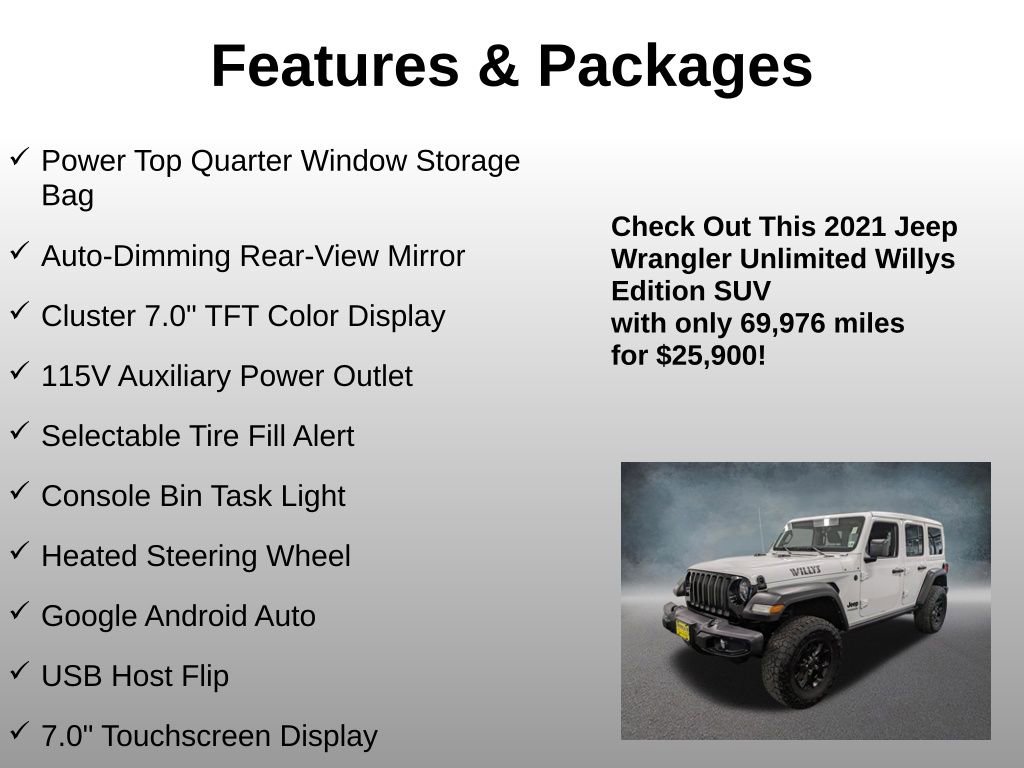 Features & Packages

✓ Power Top Quarter Window Storage Bag

✓ Auto-Dimming Rear-View Mirror

✓ Cluster 7.0" TFT Color Display

✓ 115V Auxiliary Power Outlet

✓ Selectable Tire Fill Alert

✓ Console Bin Task Light

✓ Heated Steering Wheel

✓ Google Android Auto

✓ USB Host Flip

✓ 7.0" Touchscreen Display

Check Out This 2021 Jeep Wrangler Unlimited Willys Edition SUV
with only 69,976 miles
for $25,900!

WILLYS

Jeep